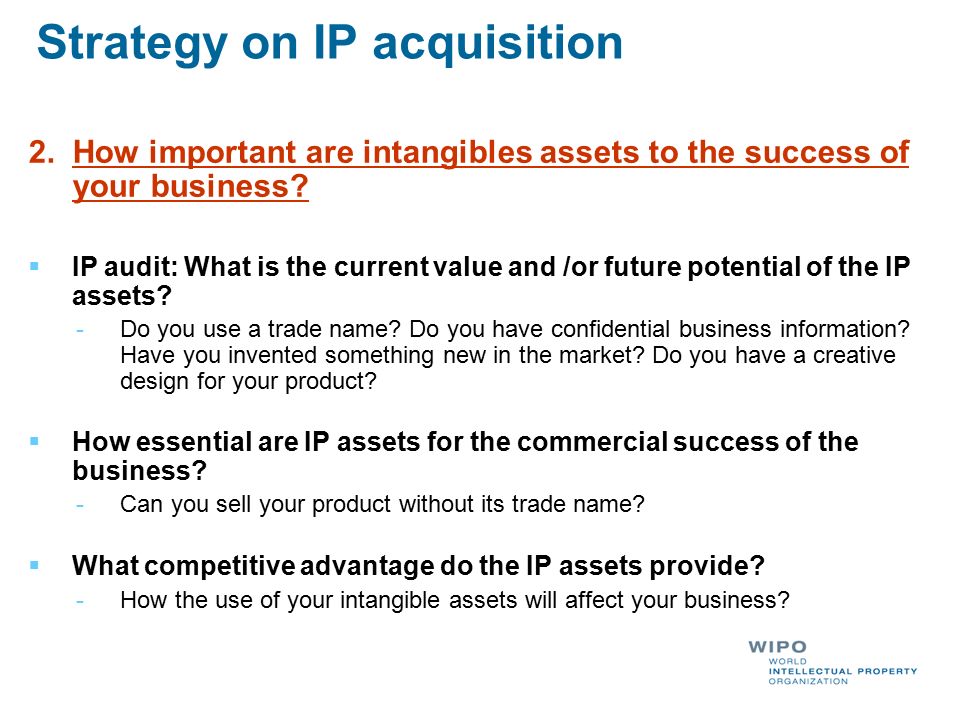 Strategy on IP acquisition

2. How important are intangibles assets to the success of your business?

▪ IP audit: What is the current value and /or future potential of the IP assets?
- Do you use a trade name? Do you have confidential business information? Have you invented something new in the market? Do you have a creative design for your product?

▪ How essential are IP assets for the commercial success of the business?
- Can you sell your product without its trade name?

▪ What competitive advantage do the IP assets provide?
- How the use of your intangible assets will affect your business?

WIPO
WORLD
INTELLECTUAL PROPERTY
ORGANIZATION